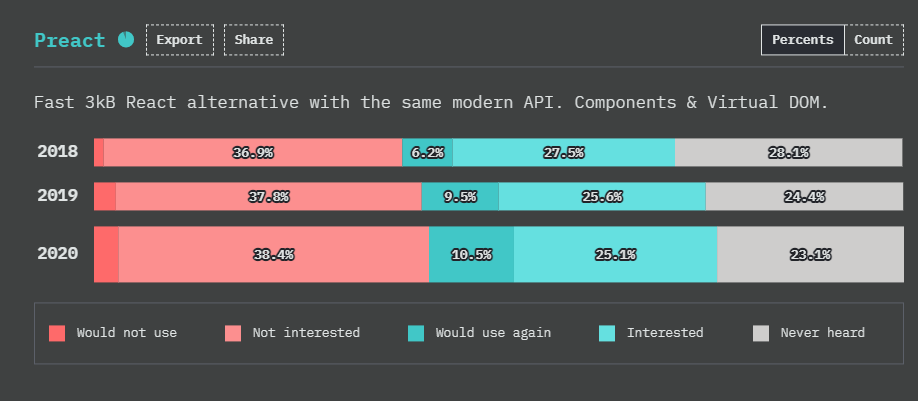 Preact Export Share

Percents Count

Fast 3kB React alternative with the same modern API. Components & Virtual DOM.

2018 36.9% 6.2% 27.5% 28.1%

2019 37.8% 9.5% 25.6% 24.4%

2020 38.4% 10.5% 25.1% 23.1%

Would not use Not interested Would use again Interested Never heard